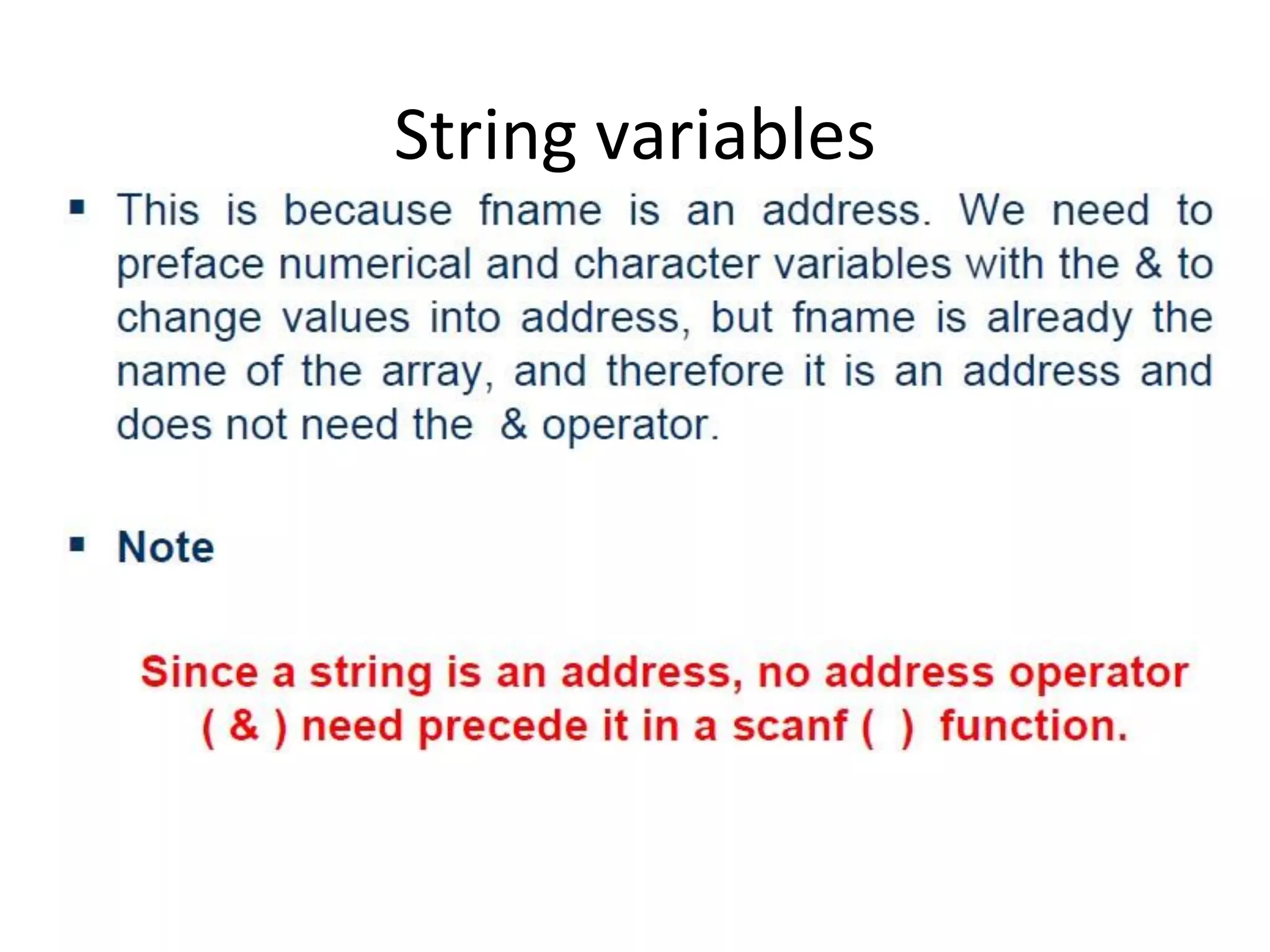 String variables

▪ This is because fname is an address. We need to preface numerical and character variables with the & to change values into address, but fname is already the name of the array, and therefore it is an address and does not need the & operator.

▪ Note

Since a string is an address, no address operator ( & ) need precede it in a scanf ( ) function.